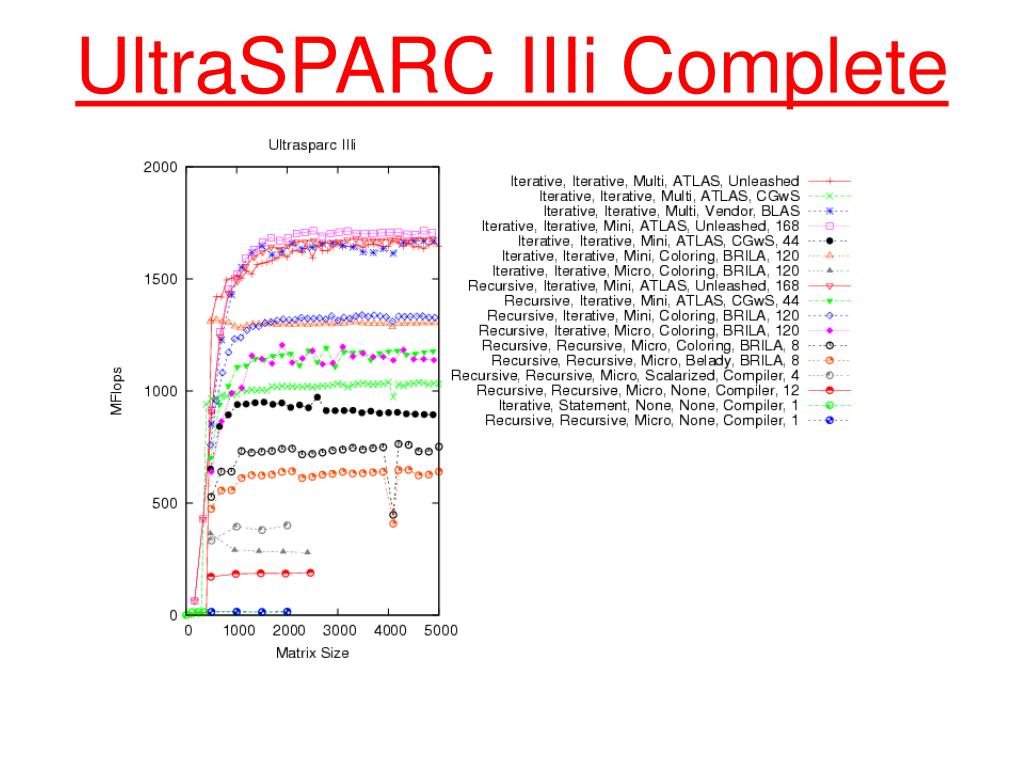 UltraSPARC IIIi Complete

Ultrasparc IIIi

2000
1500
1000
500
0

MFlops

0 1000 2000 3000 4000 5000

Matrix Size

Iterative, Iterative, Multi, ATLAS, Unleashed
Iterative, Iterative, Multi, ATLAS, CGwS
Iterative, Iterative, Multi, Vendor, BLAS
Iterative, Iterative, Mini, ATLAS, Unleashed, 168
Iterative, Iterative, Mini, ATLAS, CGwS, 44
Iterative, Iterative, Mini, Coloring, BRILA, 120
Iterative, Iterative, Micro, Coloring, BRILA, 120
Recursive, Iterative, Mini, ATLAS, Unleashed, 168
Recursive, Iterative, Mini, ATLAS, CGwS, 44
Recursive, Iterative, Mini, Coloring, BRILA, 120
Recursive, Iterative, Micro, Coloring, BRILA, 120
Recursive, Recursive, Micro, Coloring, BRILA, 8
Recursive, Recursive, Micro, Belady, BRILA, 8
Recursive, Recursive, Micro, Scalarized, Compiler, 4
Recursive, Recursive, Micro, None, Compiler, 12
Iterative, Statement, None, None, Compiler, 1
Recursive, Recursive, Micro, None, Compiler, 1